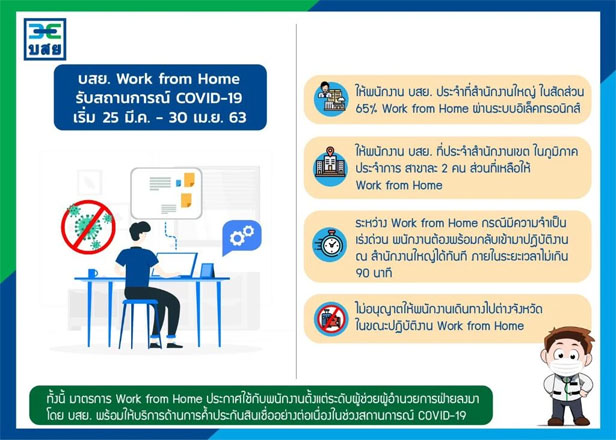 บสย

บสย. Work from Home
รับสถานการณ์ COVID-19
เริ่ม 25 มี.ค. - 30 เม.ย. 63

ให้พนักงาน บสย. ประจำที่สำนักงานใหญ่ ในสัดส่วน 65% Work from Home ผ่านระบบอิเล็คทรอนิกส์

ให้พนักงาน บสย. ที่ประจำสำนักงานเขต ในภูมิภาค ประจำการ สาขาละ 2 คน ส่วนที่เหลือให้ Work from Home

ระหว่าง Work from Home กรณีมีความจำเป็นเร่งด่วน พนักงานต้องพร้อมกลับเข้ามาปฏิบัติงาน ณ สำนักงานใหญ่ได้ทันที ภายในระยะเวลาไม่เกิน 90 นาที

ไม่อนุญาตให้พนักงานเดินทางไปต่างจังหวัด ในขณะปฏิบัติงาน Work from Home

ทั้งนี้ มาตรการ Work from Home ประกาศใช้กับพนักงานตั้งแต่ระดับผู้ช่วยผู้อำนวยการฝ่ายลงมา โดย บสย. พร้อมให้บริการด้านการค้ำประกันสินเชื่ออย่างต่อเนื่องในช่วงสถานการณ์ COVID-19